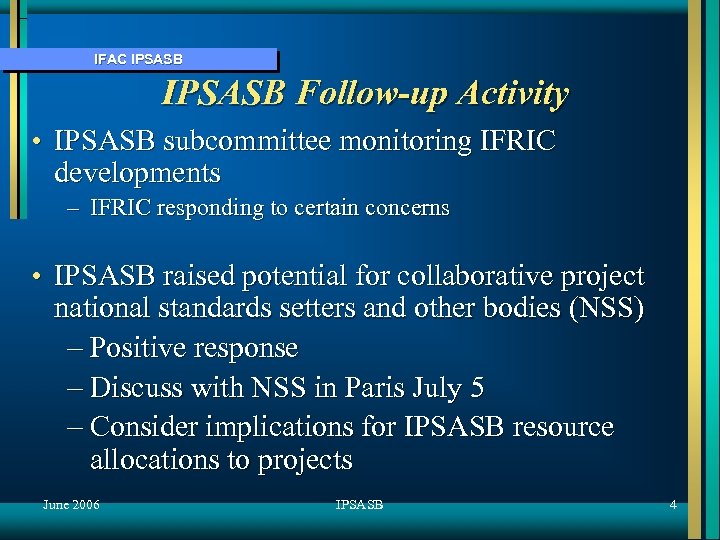 IFAC IPSASB

IPSASB Follow-up Activity

• IPSASB subcommittee monitoring IFRIC developments
– IFRIC responding to certain concerns

• IPSASB raised potential for collaborative project national standards setters and other bodies (NSS)
– Positive response
– Discuss with NSS in Paris July 5
– Consider implications for IPSASB resource allocations to projects

June 2006 IPSASB 4